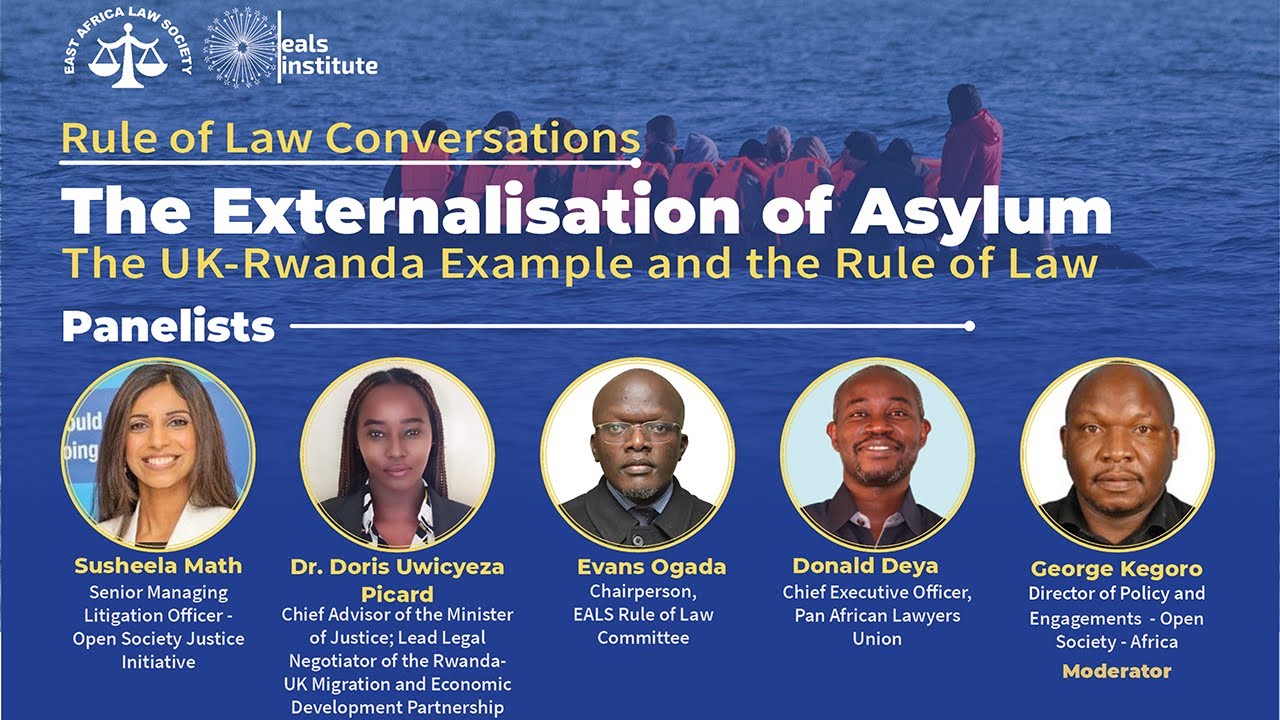 EAST AFRICA LAW SOCIETY

eals institute

Rule of Law Conversations

The Externalisation of Asylum

The UK-Rwanda Example and the Rule of Law

Panelists

Susheela Math
Senior Managing Litigation Officer - Open Society Justice Initiative

Dr. Doris Uwicyeza Picard
Chief Advisor of the Minister of Justice; Lead Legal Negotiator of the Rwanda-UK Migration and Economic Development Partnership

Evans Ogada
Chairperson, EALS Rule of Law Committee

Donald Deya
Chief Executive Officer, Pan African Lawyers Union

George Kegoro
Director of Policy and Engagements - Open Society - Africa
Moderator